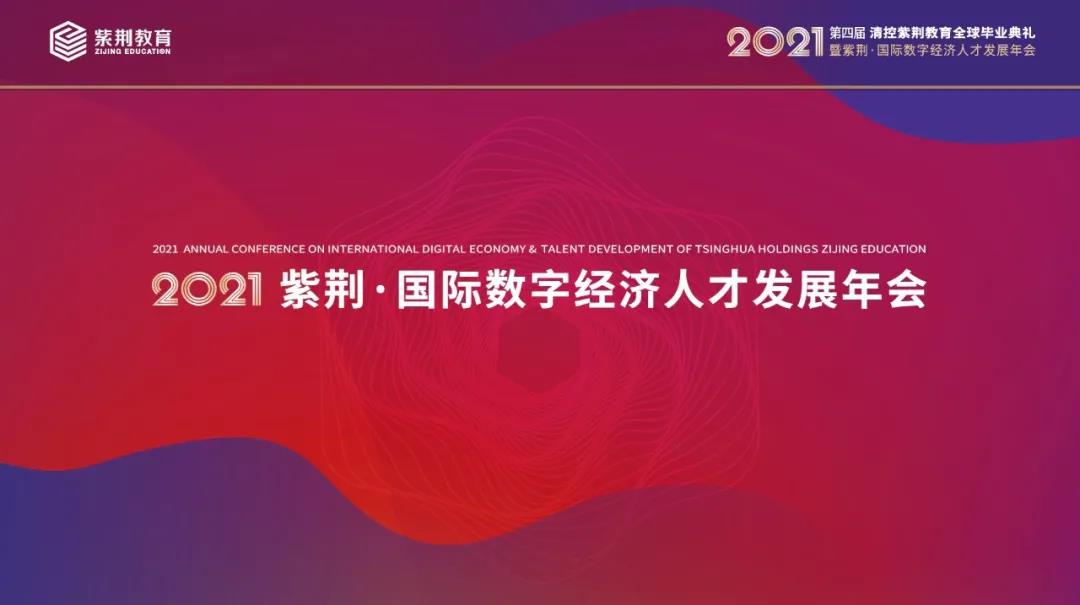 紫荆教育
ZIJING EDUCATION

2021 第四届 清控紫荆教育全球毕业典礼
暨紫荆·国际数字经济人才发展年会

2021 ANNUAL CONFERENCE ON INTERNATIONAL DIGITAL ECONOMY & TALENT DEVELOPMENT OF TSINGHUA HOLDINGS ZIJING EDUCATION

2021 紫荆·国际数字经济人才发展年会